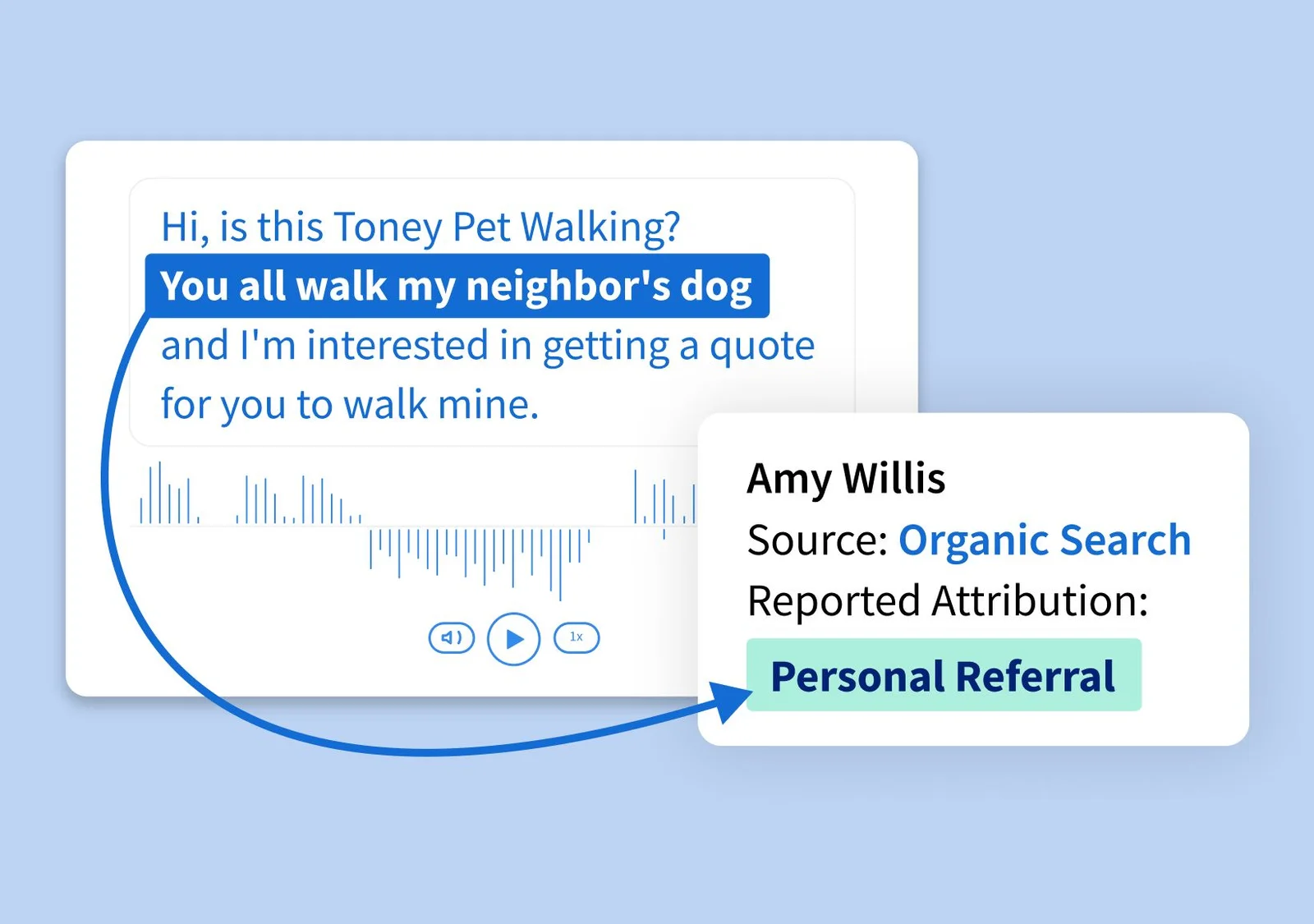 Hi, is this Toney Pet Walking? You all walk my neighbor's dog and I'm interested in getting a quote for you to walk mine.

1x

Amy Willis
Source: Organic Search
Reported Attribution:
Personal Referral